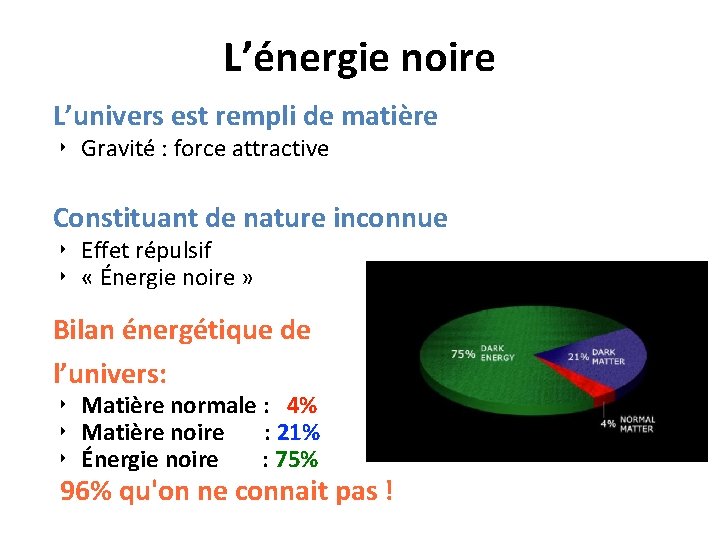 L’énergie noire

L’univers est rempli de matière

‣ Gravité : force attractive

Constituant de nature inconnue

‣ Effet répulsif
‣ « Énergie noire »

Bilan énergétique de l’univers:

‣ Matière normale : 4%
‣ Matière noire : 21%
‣ Énergie noire : 75%

96% qu'on ne connait pas !

75% DARK ENERGY
21% DARK MATTER
4% NORMAL MATTER